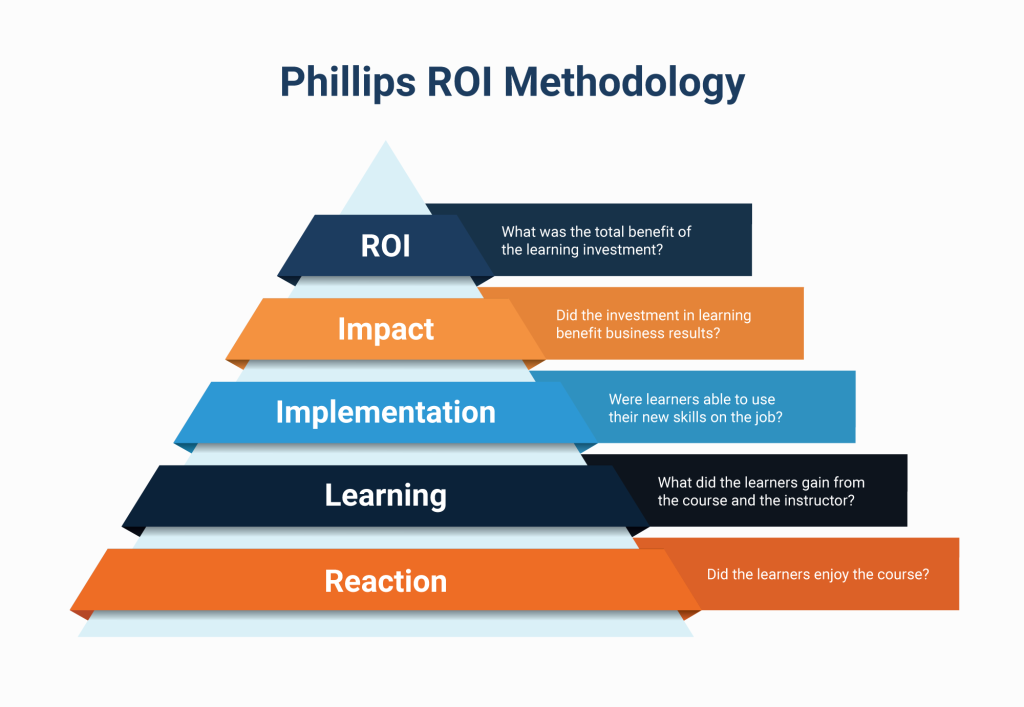 Phillips ROI Methodology

ROI
What was the total benefit of the learning investment?

Impact
Did the investment in learning benefit business results?

Implementation
Were learners able to use their new skills on the job?

Learning
What did the learners gain from the course and the instructor?

Reaction
Did the learners enjoy the course?